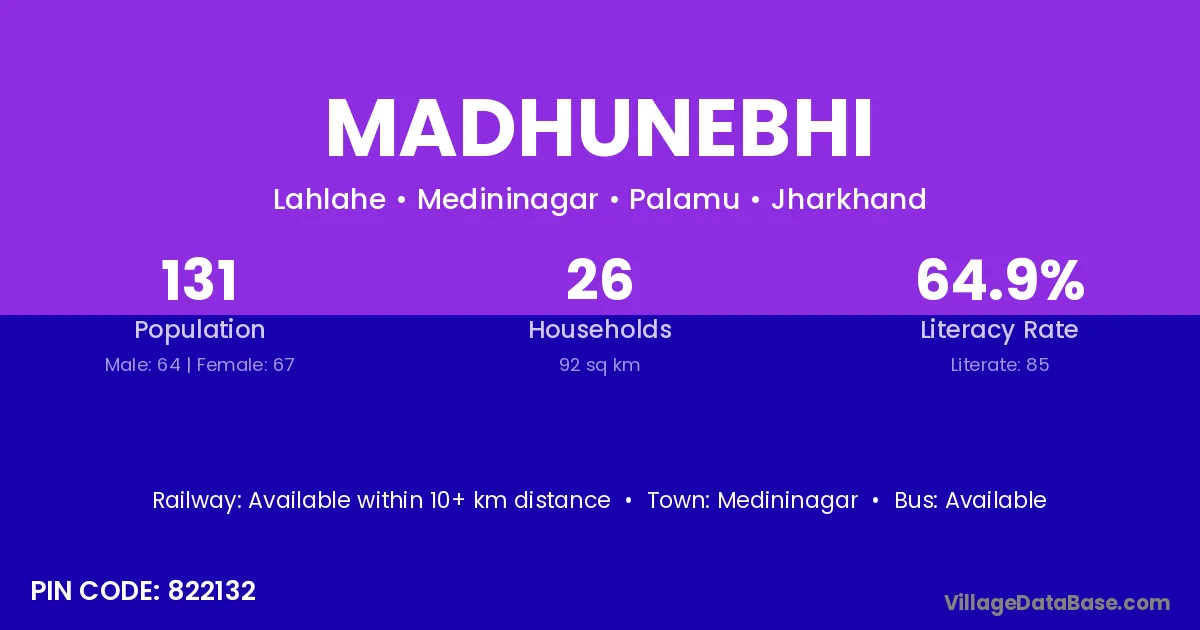 MADHUNEBHI

Lahlahe • Medininagar • Palamu • Jharkhand

131
Population
Male: 64 | Female: 67

26
Households
92 sq km

64.9%
Literacy Rate
Literate: 85

Railway: Available within 10+ km distance • Town: Medininagar • Bus: Available

PIN CODE: 822132

VillageDataBase.com